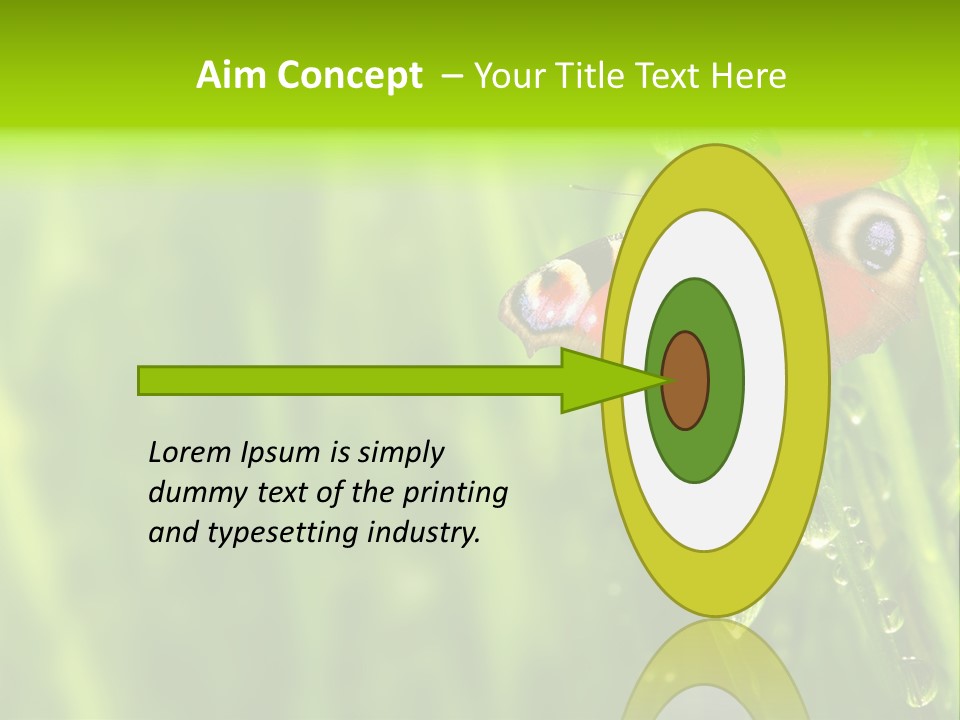 Aim Concept – Your Title Text Here

Lorem Ipsum is simply dummy text of the printing and typesetting industry.